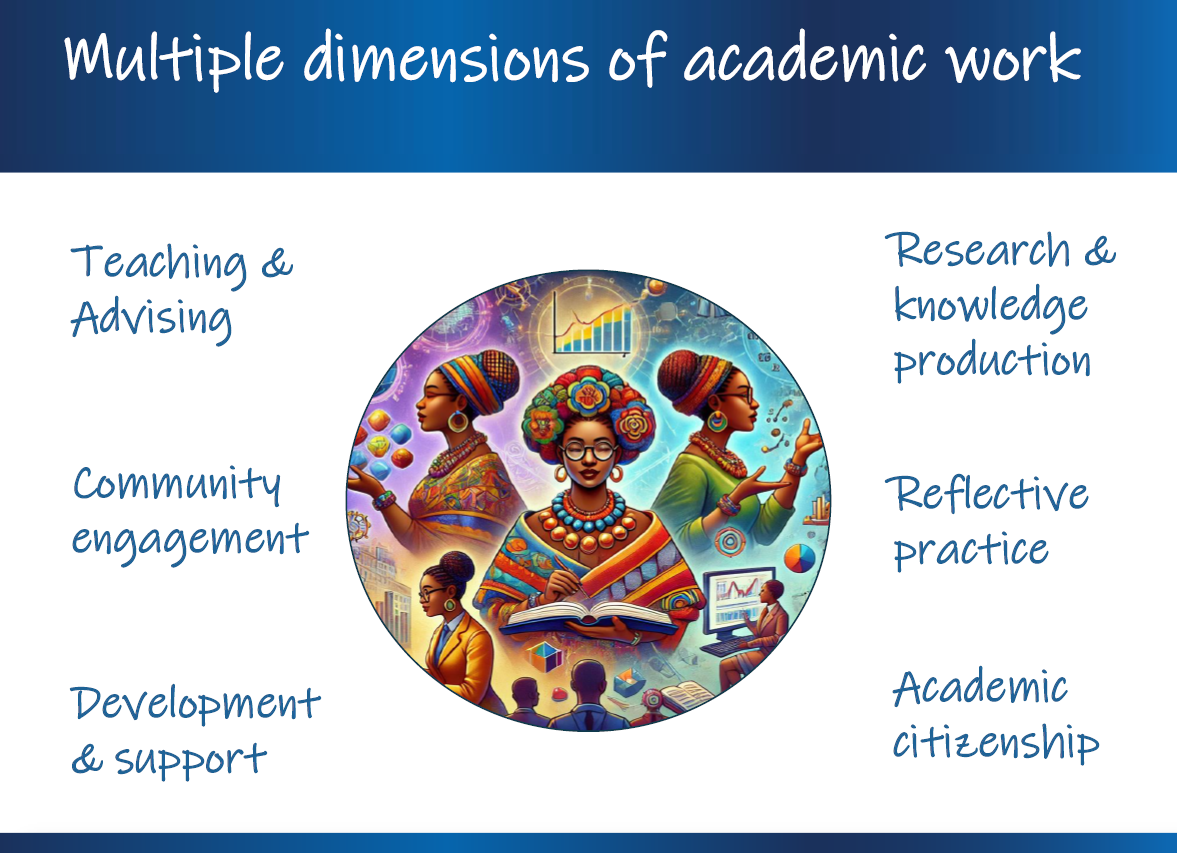 Multiple dimensions of academic work

Teaching & Advising

Community engagement

Development & support

Research & knowledge production

Reflective practice

Academic citizenship